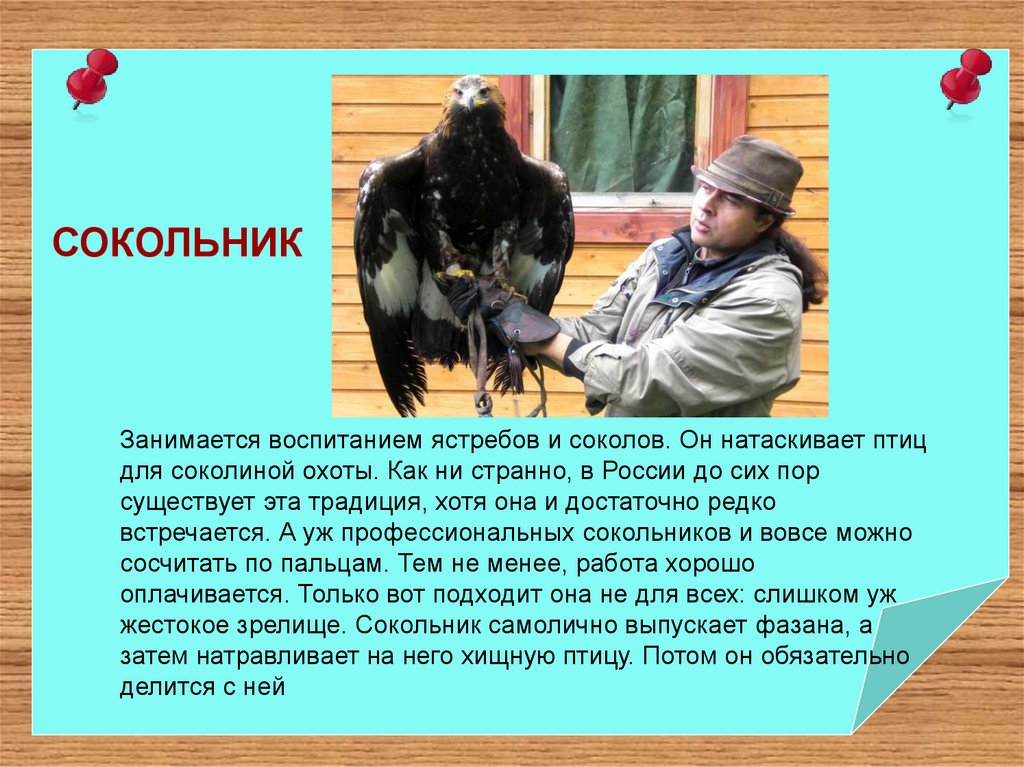 СОКОЛЬНИК

Занимается воспитанием ястребов и соколов. Он натаскивает птиц для соколиной охоты. Как ни странно, в России до сих пор существует эта традиция, хотя она и достаточно редко встречается. А уж профессиональных сокольников и вовсе можно сосчитать по пальцам. Тем не менее, работа хорошо оплачивается. Только вот подходит она не для всех: слишком уж жестокое зрелище. Сокольник самолично выпускает фазана, а затем натравливает на него хищную птицу. Потом он обязательно делится с ней